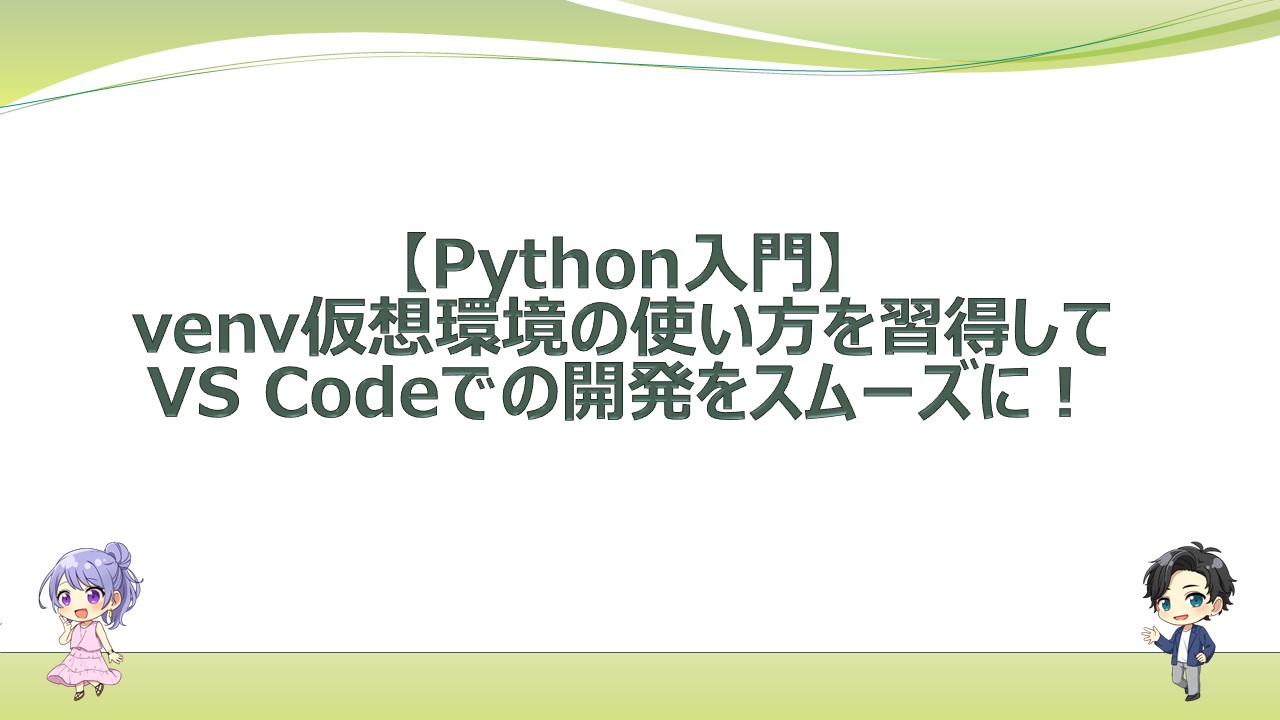 【Python入門】
venv仮想環境の使い方を習得して
VS Codeでの開発をスムーズに！